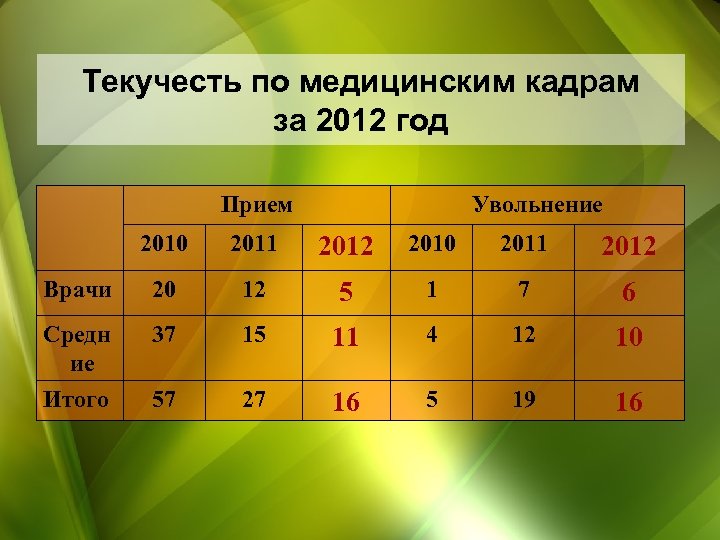 Текучесть по медицинским кадрам за 2012 год

| | Прием | | | Увольнение | | |
|---|---|---|---|---|---|---|
| | 2010 | 2011 | 2012 | 2010 | 2011 | 2012 |
| Врачи | 20 | 12 | 5 | 1 | 7 | 6 |
| Средние | 37 | 15 | 11 | 4 | 12 | 10 |
| Итого | 57 | 27 | 16 | 5 | 19 | 16 |